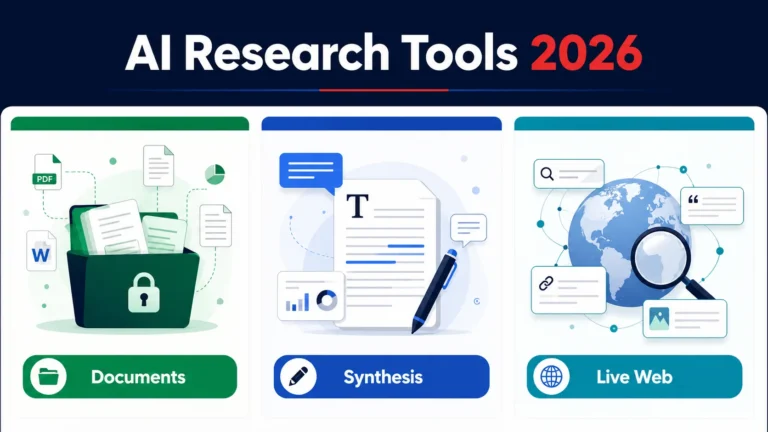 AI Research Tools 2026

PDF

W

T

Documents

Synthesis

Live Web